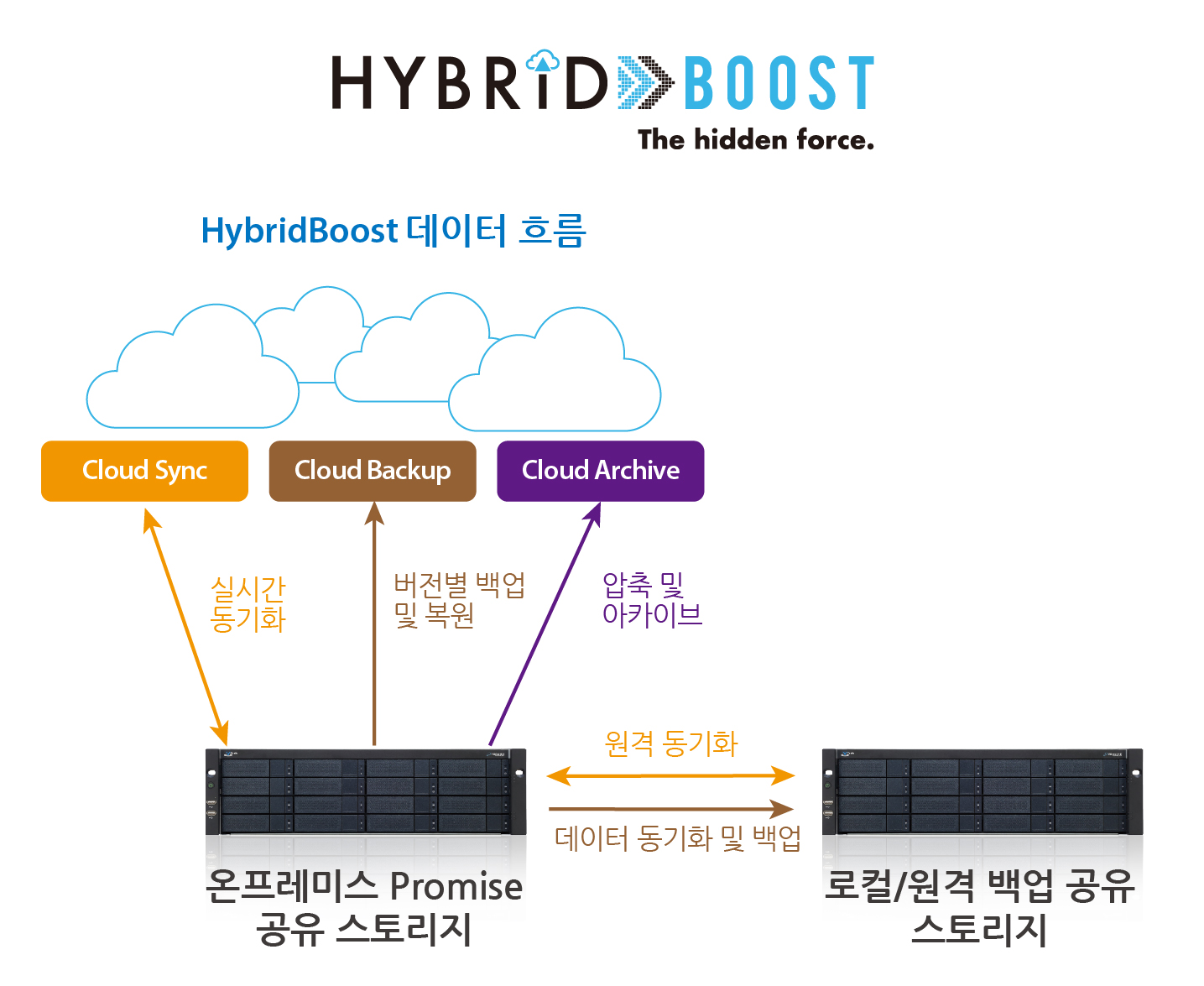 HYBRID BOOST
The hidden force.

HybridBoost 데이터 흐름

Cloud Sync

Cloud Backup

Cloud Archive

실시간
동기화

버전별 백업
및 복원

압축 및
아카이브

원격 동기화

데이터 동기화 및 백업

온프레미스 Promise
공유 스토리지

로컬/원격 백업 공유
스토리지